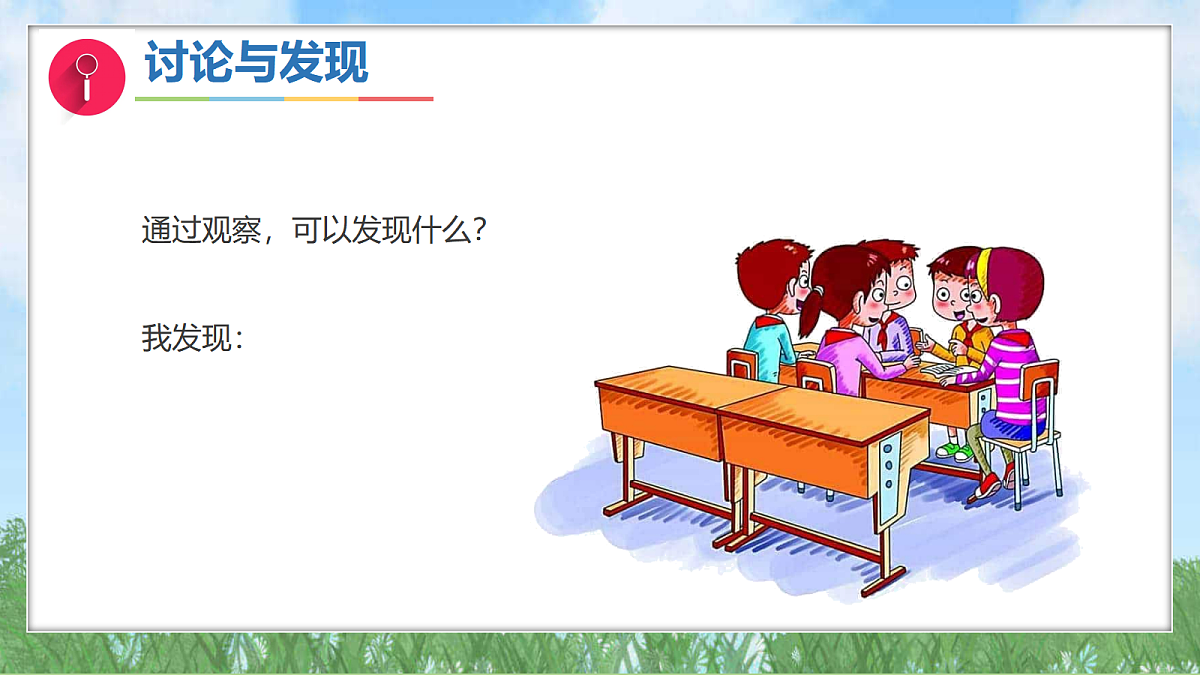 讨论与发现

通过观察，可以发现什么？

我发现：